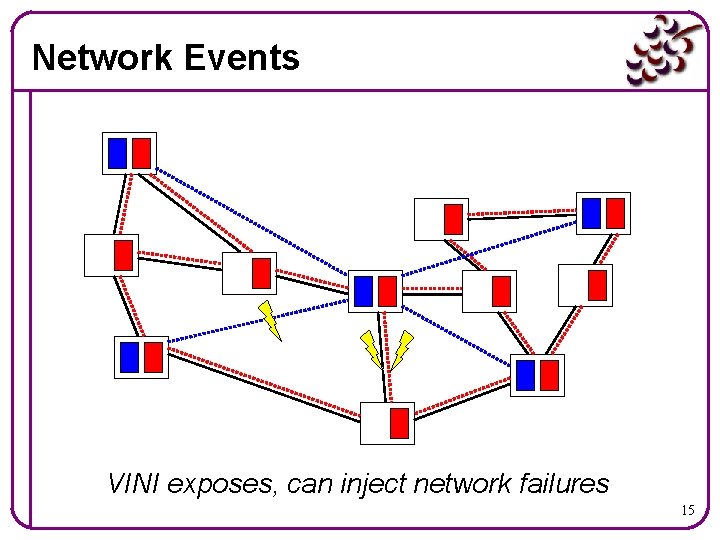 Network Events

VINI exposes, can inject network failures

15